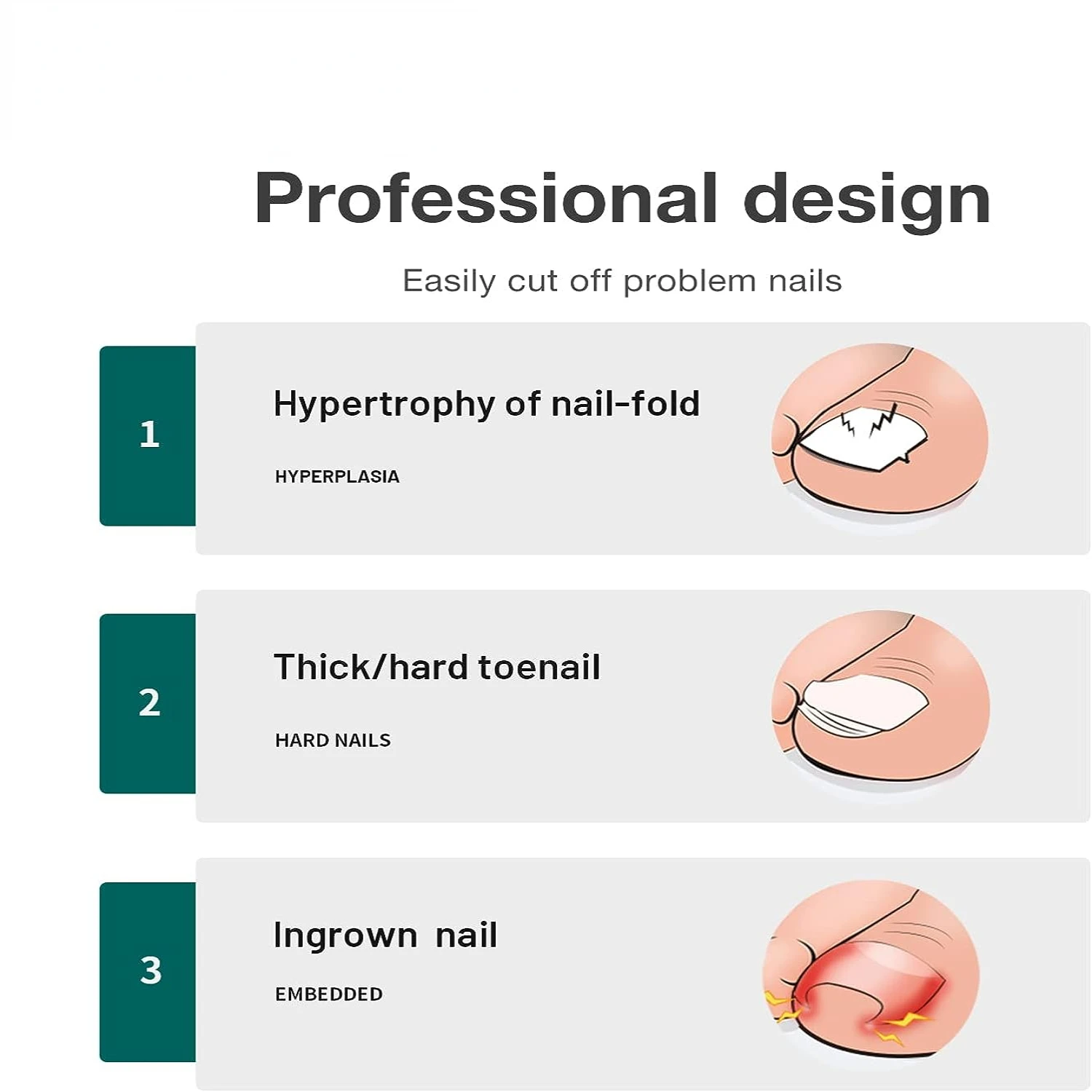 Professional design

Easily cut off problem nails

1

Hypertrophy of nail-fold

HYPERPLASIA

2

Thick/hard toenail

HARD NAILS

3

Ingrown nail

EMBEDDED